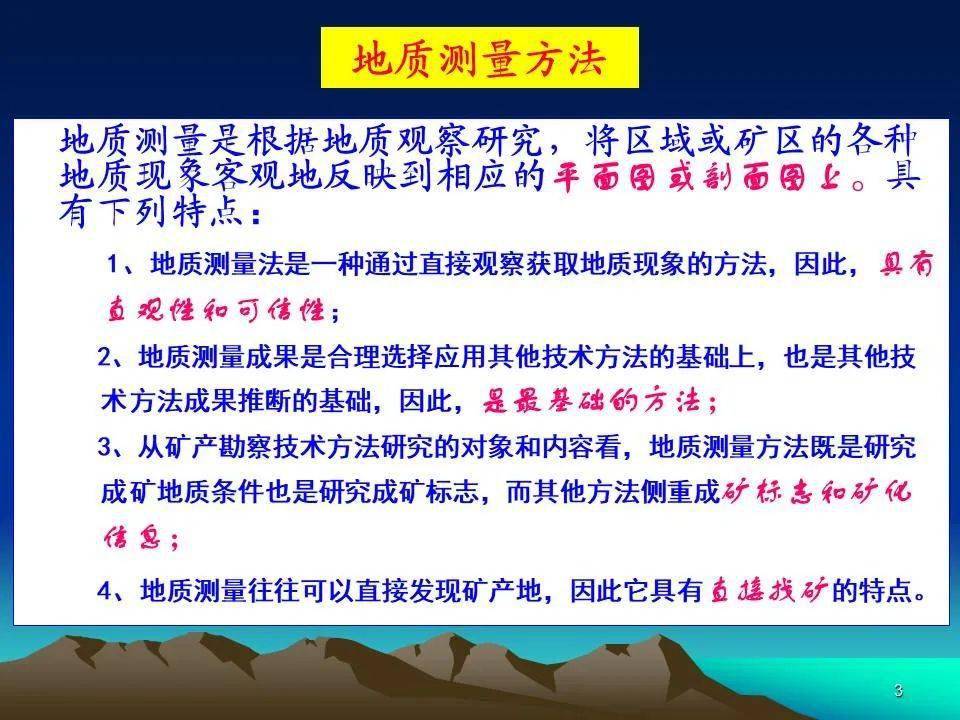 地质测量方法

地质测量是根据地质观察研究，将区域或矿区的各种地质现象客观地反映到相应的平面图或剖面图上。具有下列特点：

1、地质测量法是一种通过直接观察获取地质现象的方法，因此，具有直观性和可信性；

2、地质测量成果是合理选择应用其他技术方法的基础上，也是其他技术方法成果推断的基础，因此，是最基础的方法；

3、从矿产勘察技术方法研究的对象和内容看，地质测量方法既是研究成矿地质条件也是研究成矿标志，而其他方法侧重成矿标志和矿化信息；

4、地质测量往往可以直接发现矿产地，因此它具有直接找矿的特点。

3